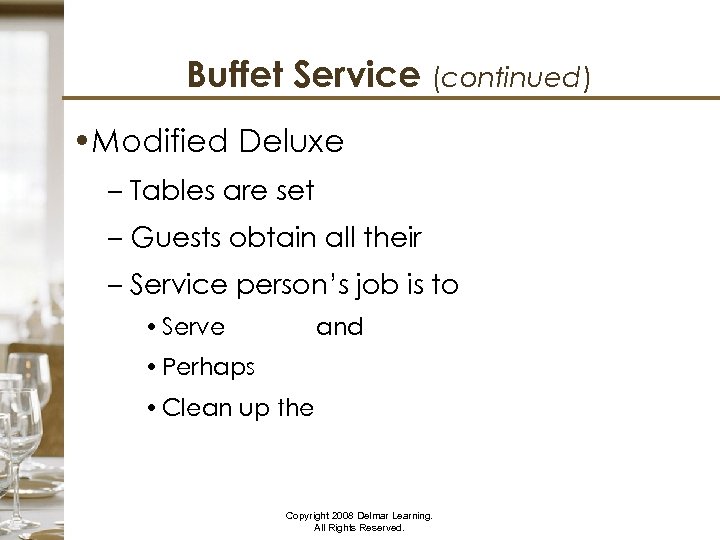 Buffet Service (continued)

•Modified Deluxe

– Tables are set

– Guests obtain all their

– Service person's job is to

• Serve and

• Perhaps

• Clean up the

Copyright 2008 Delmar Learning. All Rights Reserved.